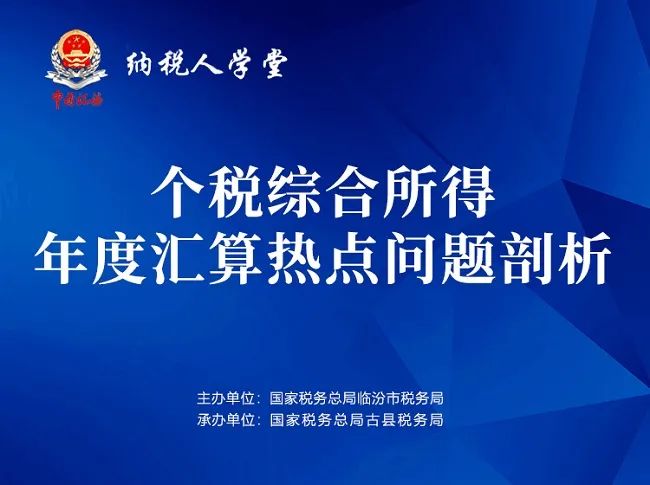 中国税务

纳税人学堂

个税综合所得
年度汇算热点问题剖析

主办单位：国家税务总局临汾市税务局
承办单位：国家税务总局古县税务局